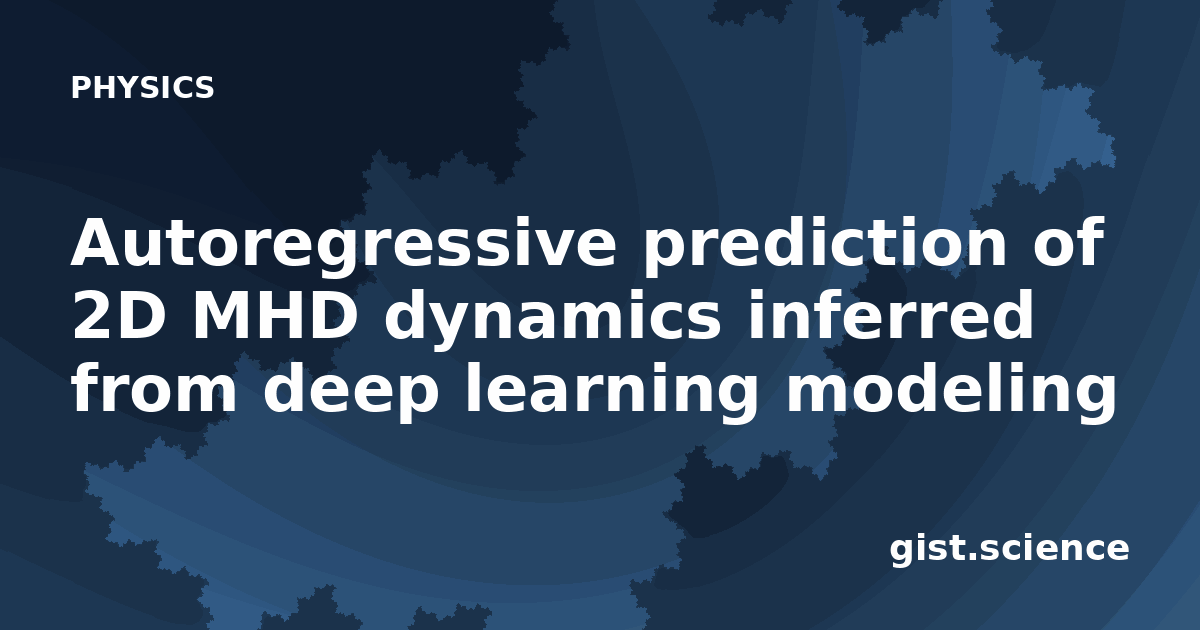 PHYSICS

Autoregressive prediction of 2D MHD dynamics inferred from deep learning modeling

gist.science